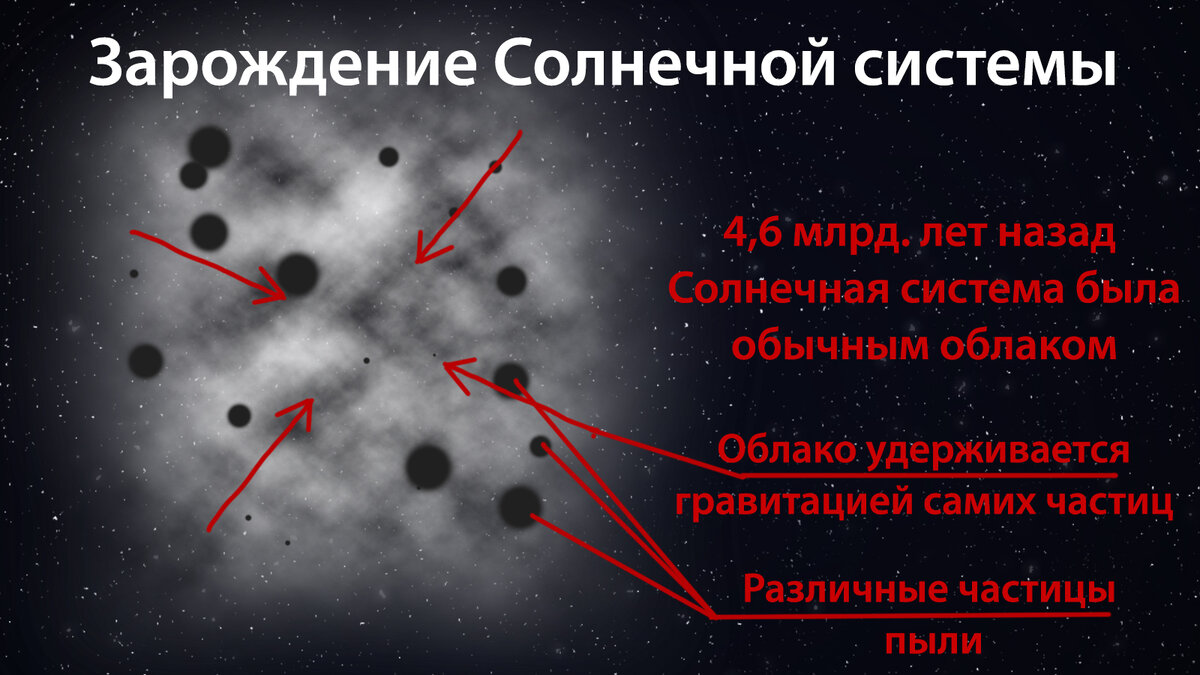 Зарождение Солнечной системы

4,6 млрд. лет назад Солнечная система была обычным облаком

Облако удерживается гравитацией самих частиц

Различные частицы пыли